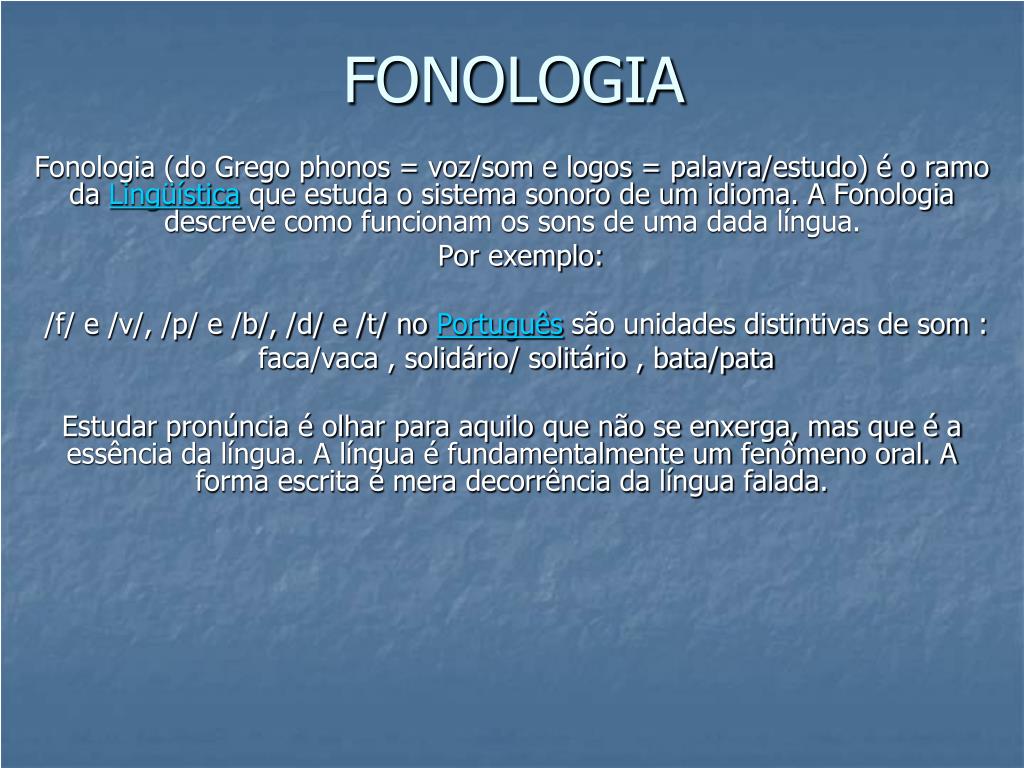 FONOLOGIA

Fonologia (do Grego phonos = voz/som e logos = palavra/estudo) é o ramo da Lingüística que estuda o sistema sonoro de um idioma. A Fonologia descreve como funcionam os sons de uma dada língua.

Por exemplo:

/f/ e /v/, /p/ e /b/, /d/ e /t/ no Português são unidades distintivas de som : faca/vaca , solidário/ solitário , bata/pata

Estudar pronúncia é olhar para aquilo que não se enxerga, mas que é a essência da língua. A língua é fundamentalmente um fenômeno oral. A forma escrita é mera decorrência da língua falada.